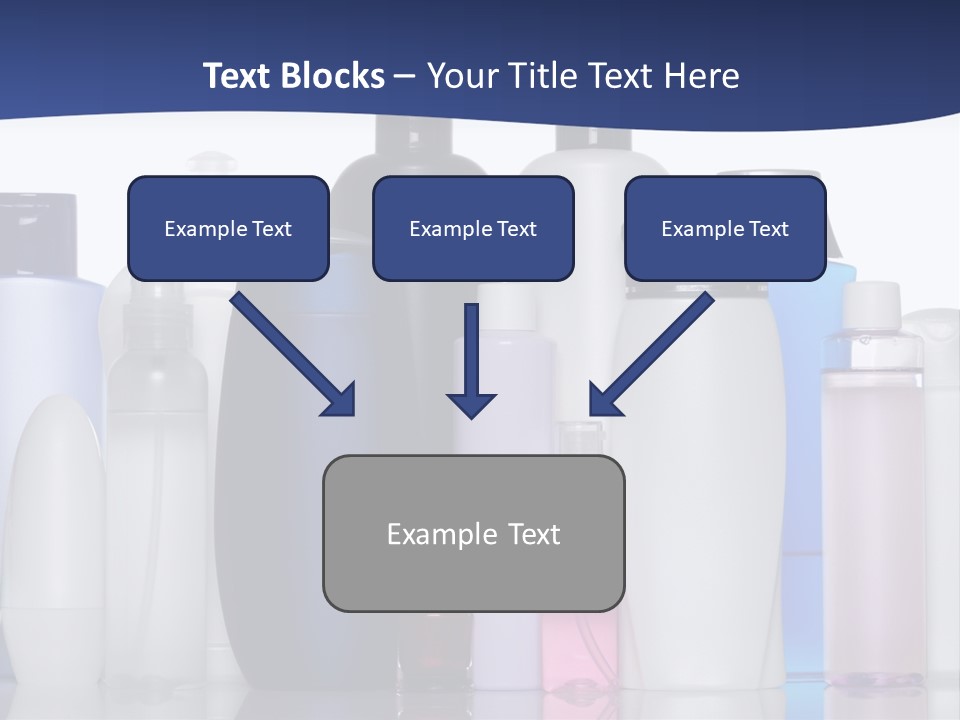 Text Blocks – Your Title Text Here

Example Text

Example Text

Example Text

Example Text